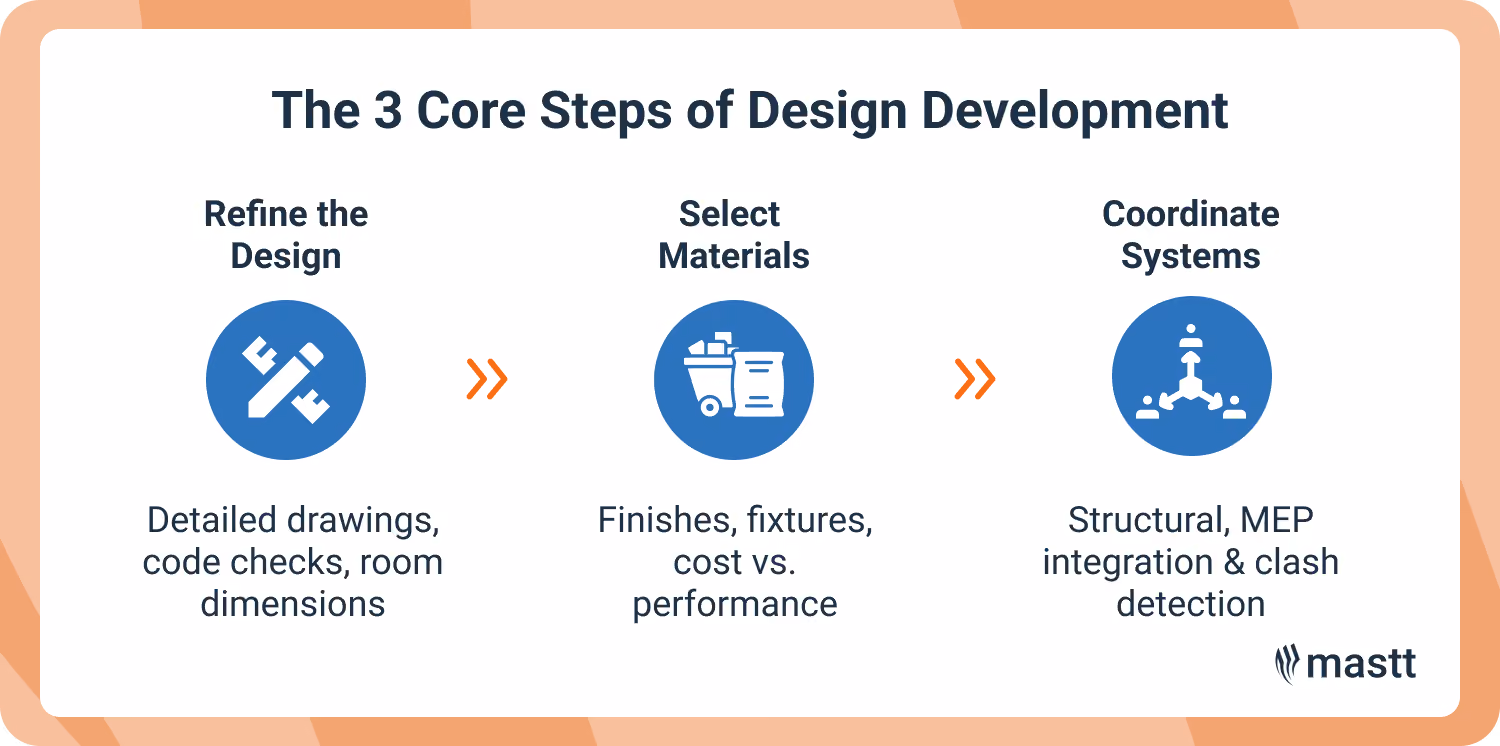 The 3 Core Steps of Design Development

Refine the Design

Detailed drawings, code checks, room dimensions

Select Materials

Finishes, fixtures, cost vs. performance

Coordinate Systems

Structural, MEP integration & clash detection

mastt